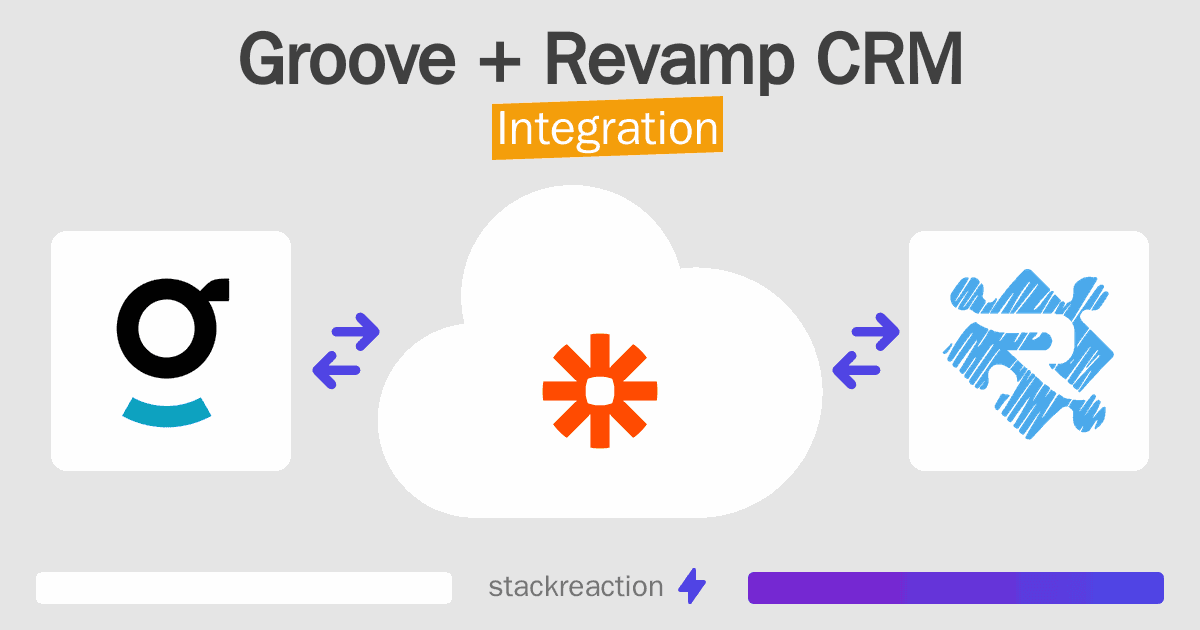 Groove + Revamp CRM
Integration

stackreaction